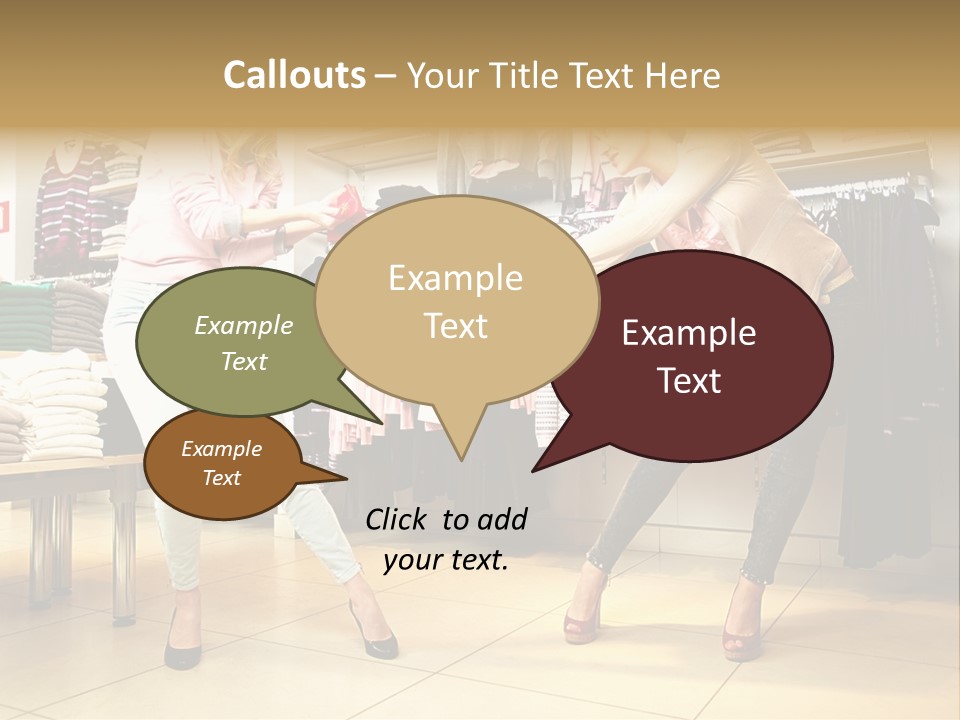 Callouts – Your Title Text Here

Example Text

Example Text

Example Text

Example Text

Click to add your text.